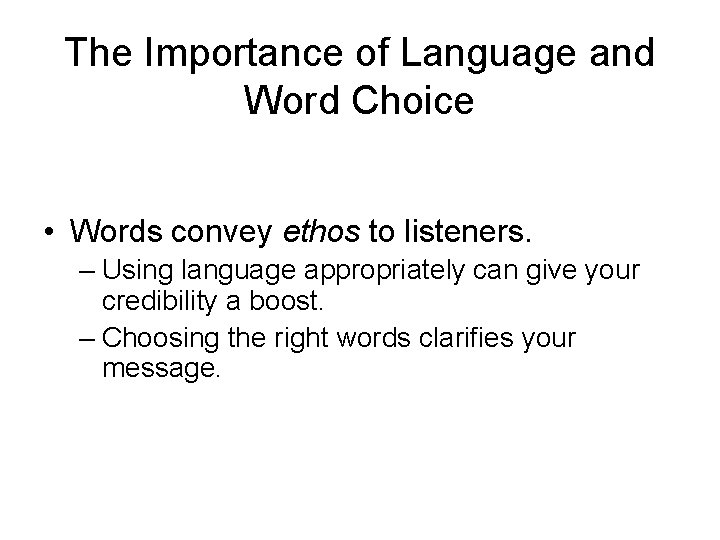 The Importance of Language and Word Choice

• Words convey ethos to listeners.
– Using language appropriately can give your credibility a boost.
– Choosing the right words clarifies your message.